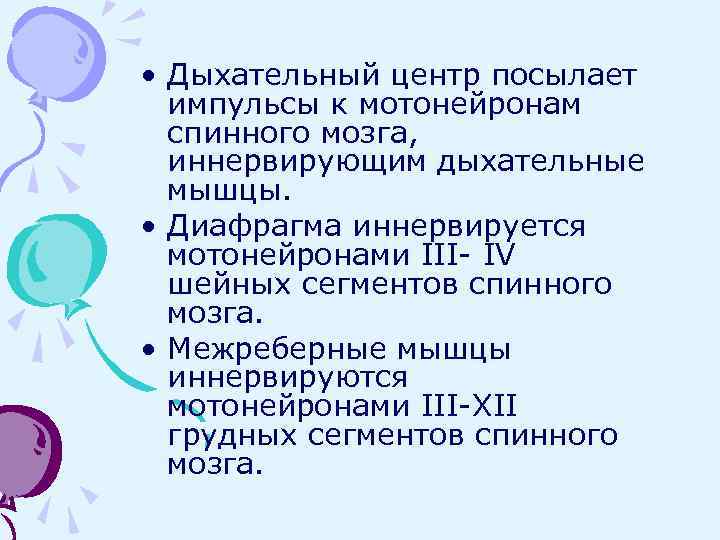 • Дыхательный центр посылает импульсы к мотонейронам спинного мозга, иннервирующим дыхательные мышцы.

• Диафрагма иннервируется мотонейронами III- IV шейных сегментов спинного мозга.

• Межреберные мышцы иннервируются мотонейронами III-XII грудных сегментов спинного мозга.